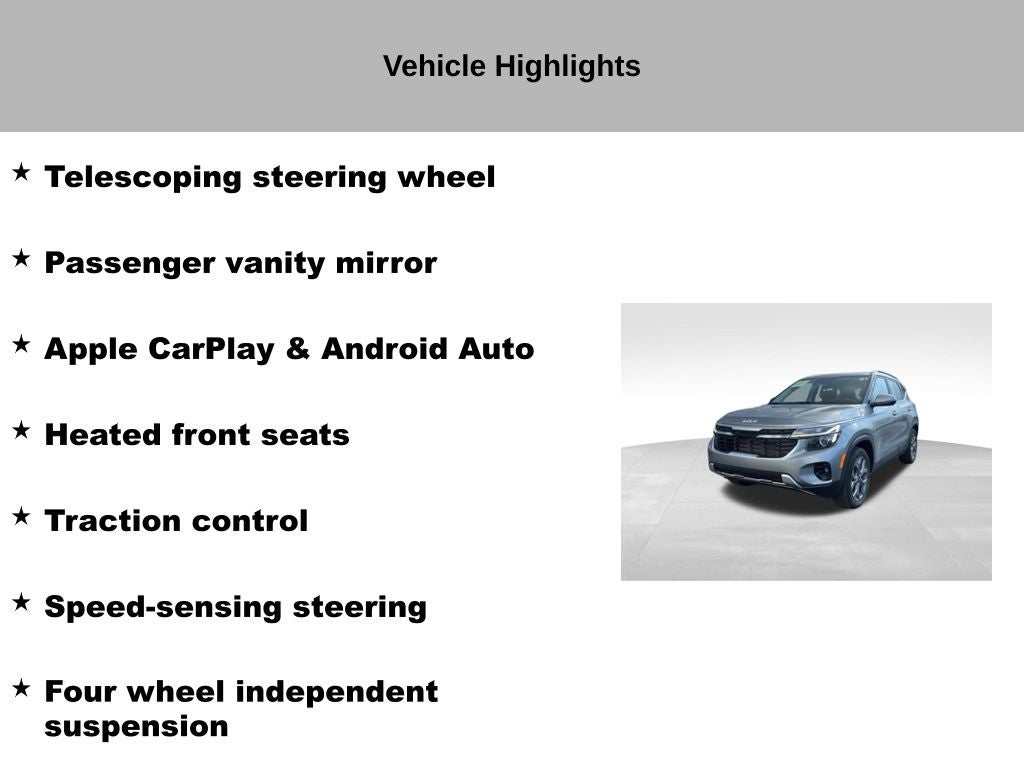 Vehicle Highlights

★ Telescoping steering wheel

★ Passenger vanity mirror

★ Apple CarPlay & Android Auto

★ Heated front seats

★ Traction control

★ Speed-sensing steering

★ Four wheel independent suspension